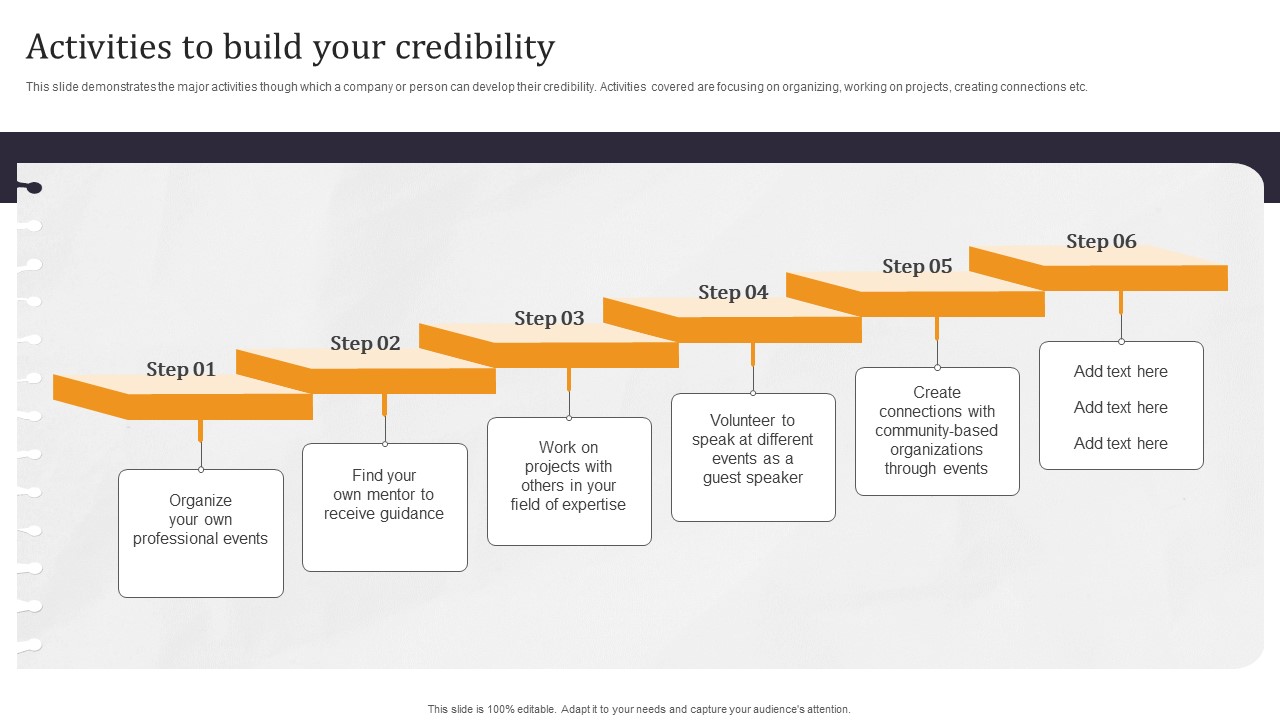 Activities to build your credibility

This slide demonstrates the major activities though which a company or person can develop their credibility. Activities covered are focusing on organizing, working on projects, creating connections etc.

Step 01

Organize your own professional events

Step 02

Find your own mentor to receive guidance

Step 03

Work on projects with others in your field of expertise

Step 04

Volunteer to speak at different events as a guest speaker

Step 05

Create connections with community-based organizations through events

Step 06

Add text here

Add text here

Add text here

This slide is 100% editable. Adapt it to your needs and capture your audience's attention.